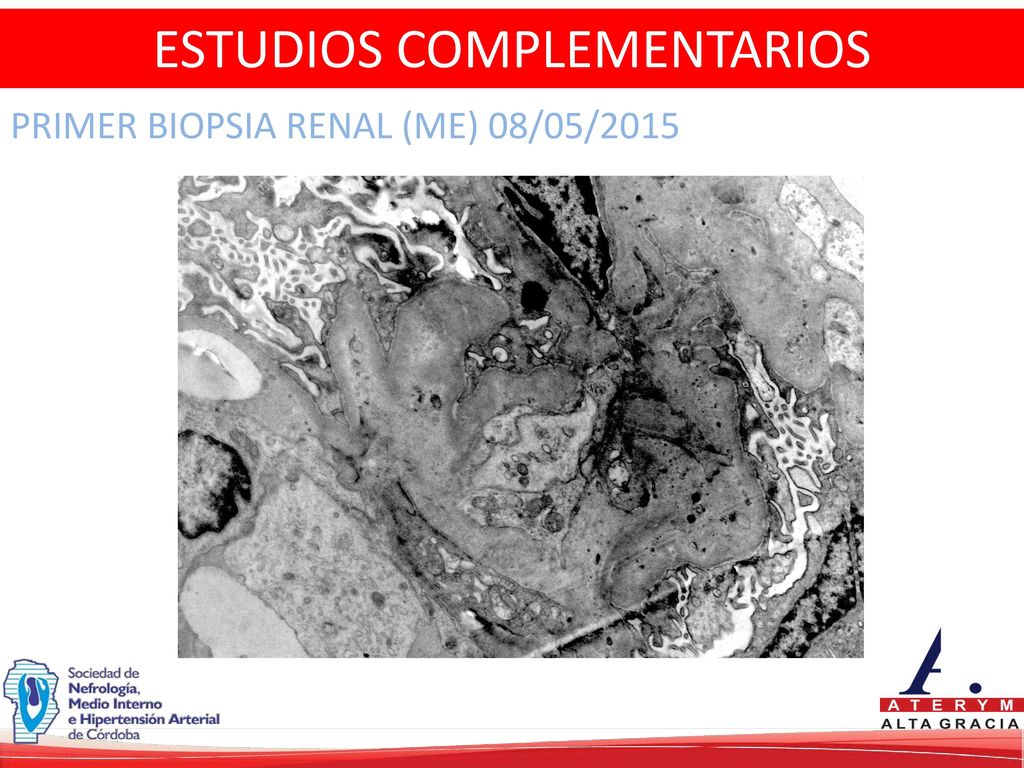 ESTUDIOS COMPLEMENTARIOS

PRIMER BIOPSIA RENAL (ME) 08/05/2015

Sociedad de Nefrología, Medio Interno e Hipertensión Arterial de Córdoba

A.
ATERYM
ALTA GRACIA